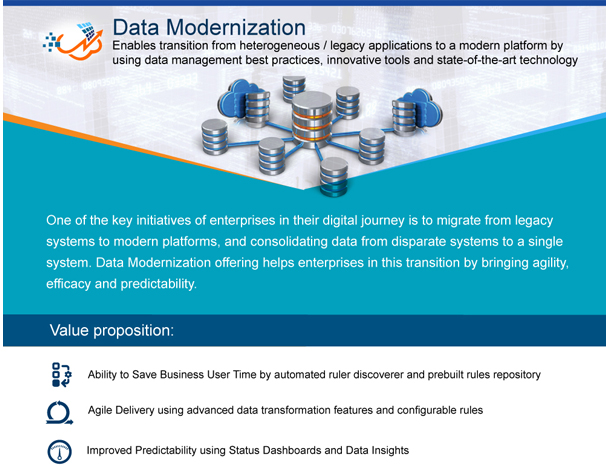 Data Modernization
Enables transition from heterogeneous / legacy applications to a modern platform by using data management best practices, innovative tools and state-of-the-art technology

One of the key initiatives of enterprises in their digital journey is to migrate from legacy systems to modern platforms, and consolidating data from disparate systems to a single system. Data Modernization offering helps enterprises in this transition by bringing agility, efficacy and predictability.

Value proposition:

Ability to Save Business User Time by automated ruler discoverer and prebuilt rules repository

Agile Delivery using advanced data transformation features and configurable rules

Improved Predictability using Status Dashboards and Data Insights